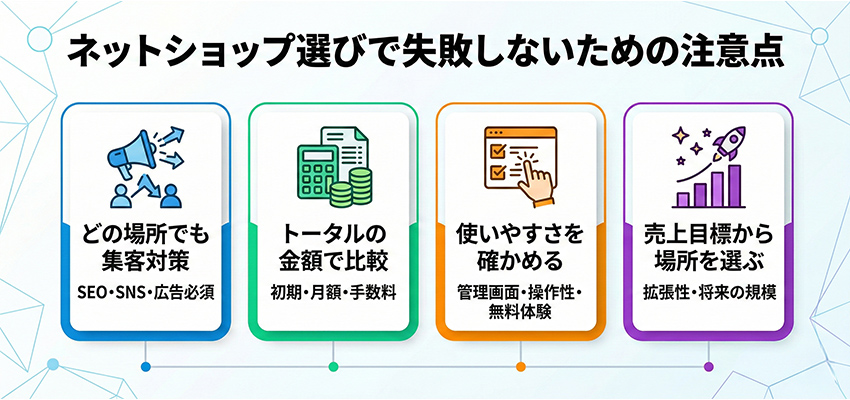 ネットショップ選びで失敗しないための注意点

どの場所でも集客対策

SEO・SNS・広告必須

トータルの金額で比較

初期・月額・手数料

使いやすさを確かめる

管理画面・操作性・無料体験

売上目標から場所を選ぶ

拡張性・将来の規模